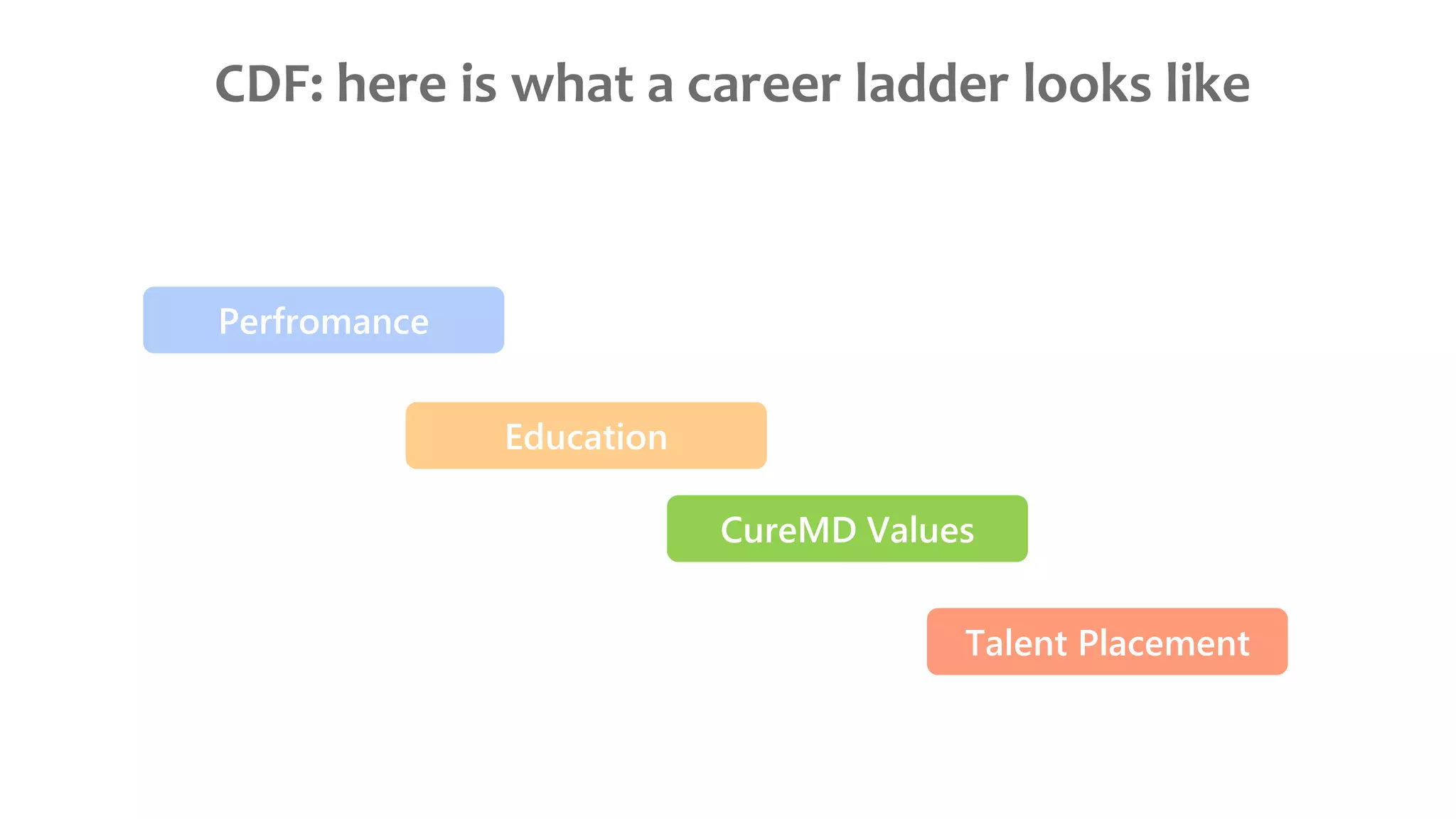 CDF: here is what a career ladder looks like

Perfromance

Education

CureMD Values

Talent Placement